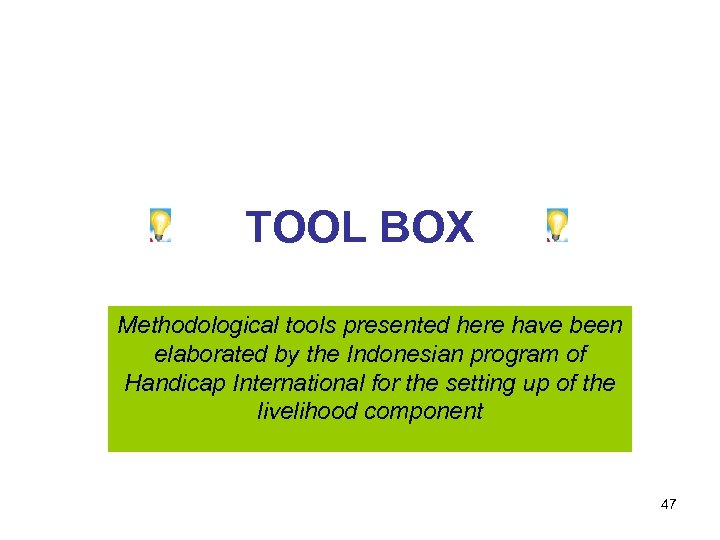 TOOL BOX

Methodological tools presented here have been elaborated by the Indonesian program of Handicap International for the setting up of the livelihood component

47